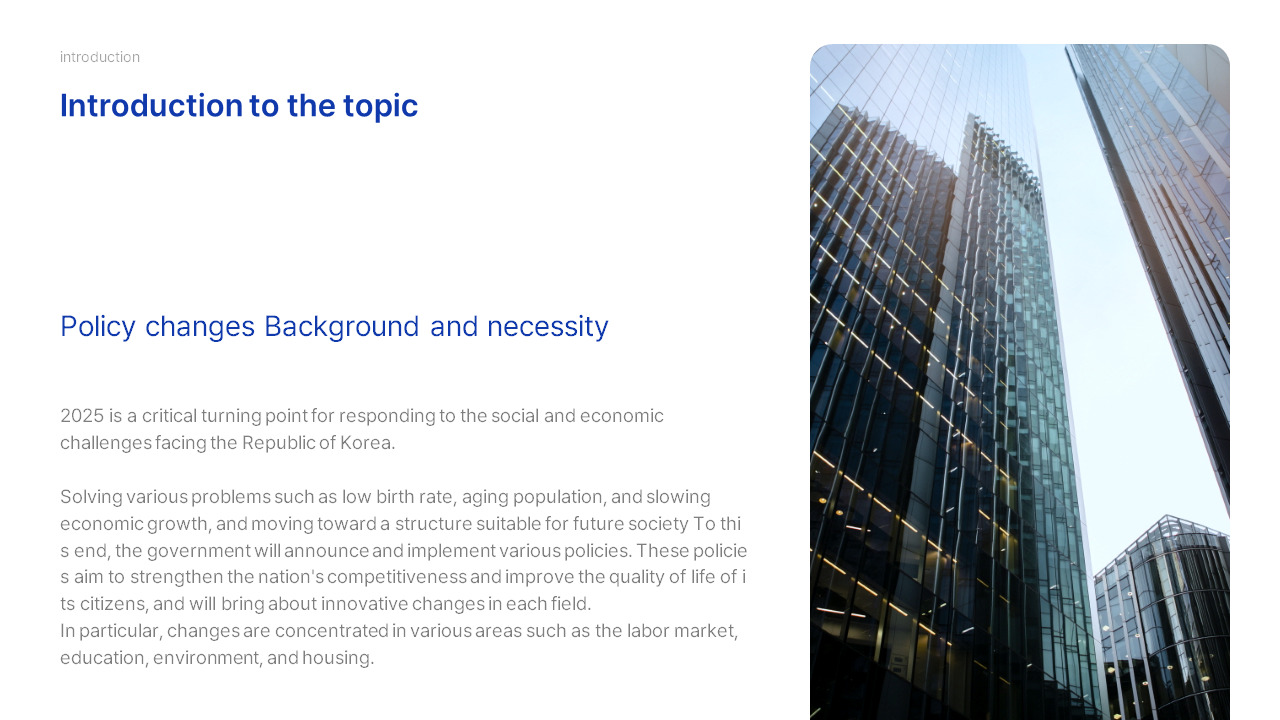 introduction

Introduction to the topic

Policy changes Background and necessity

2025 is a critical turning point for responding to the social and economic challenges facing the Republic of Korea.

Solving various problems such as low birth rate, aging population, and slowing economic growth, and moving toward a structure suitable for future society To thi s end, the government will announce and implement various policies. These policie s aim to strengthen the nation's competitiveness and improve the quality of life of i ts citizens, and will bring about innovative changes in each field.
In particular, changes are concentrated in various areas such as the labor market, education, environment, and housing.